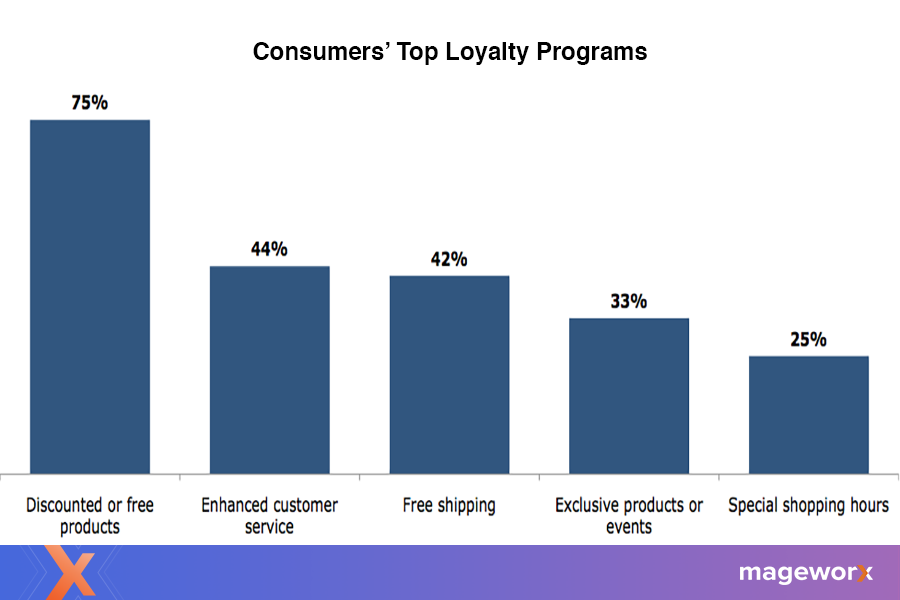 Consumers' Top Loyalty Programs

75%

44%

42%

33%

25%

Discounted or free products

Enhanced customer service

Free shipping

Exclusive products or events

Special shopping hours

mageworx